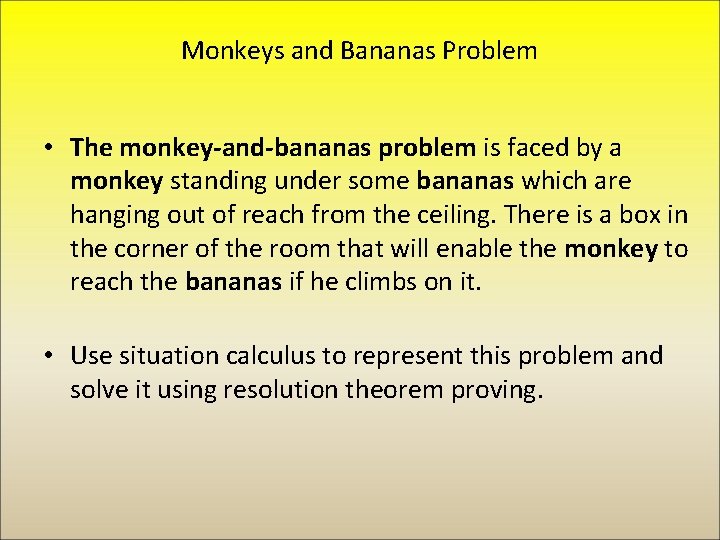 Monkeys and Bananas Problem

• The monkey-and-bananas problem is faced by a monkey standing under some bananas which are hanging out of reach from the ceiling. There is a box in the corner of the room that will enable the monkey to reach the bananas if he climbs on it.

• Use situation calculus to represent this problem and solve it using resolution theorem proving.